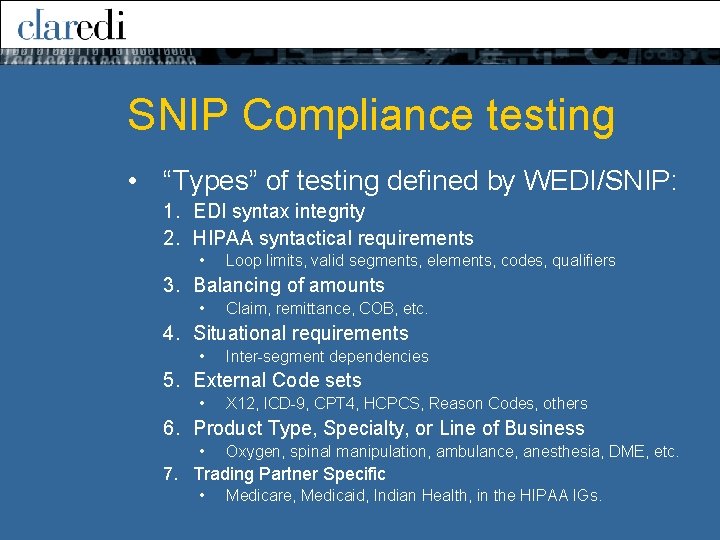 claredi

SNIP Compliance testing

• “Types” of testing defined by WEDI/SNIP:
1. EDI syntax integrity
2. HIPAA syntactical requirements
• Loop limits, valid segments, elements, codes, qualifiers
3. Balancing of amounts
• Claim, remittance, COB, etc.
4. Situational requirements
• Inter-segment dependencies
5. External Code sets
• X12, ICD-9, CPT4, HCPCS, Reason Codes, others
6. Product Type, Specialty, or Line of Business
• Oxygen, spinal manipulation, ambulance, anesthesia, DME, etc.
7. Trading Partner Specific
• Medicare, Medicaid, Indian Health, in the HIPAA IGs.